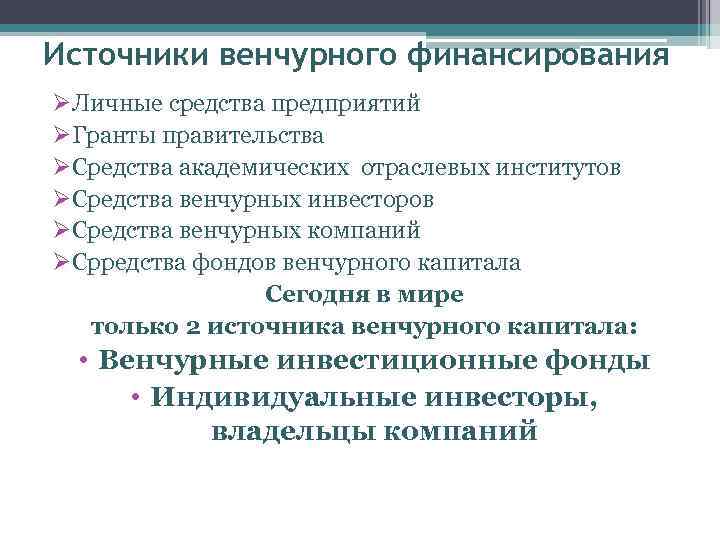 Источники венчурного финансирования

➢Личные средства предприятий
➢Гранты правительства
➢Средства академических  отраслевых институтов
➢Средства венчурных инвесторов
➢Средства венчурных компаний
➢Срредства фондов венчурного капитала

Сегодня в мире
только 2 источника венчурного капитала:

• Венчурные инвестиционные фонды
• Индивидуальные инвесторы, владельцы компаний